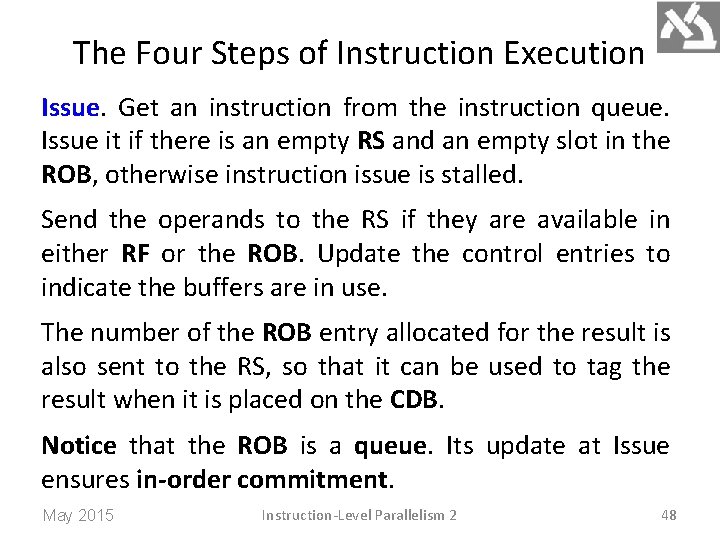 The Four Steps of Instruction Execution

Issue. Get an instruction from the instruction queue. Issue it if there is an empty RS and an empty slot in the ROB, otherwise instruction issue is stalled.

Send the operands to the RS if they are available in either RF or the ROB. Update the control entries to indicate the buffers are in use.

The number of the ROB entry allocated for the result is also sent to the RS, so that it can be used to tag the result when it is placed on the CDB.

Notice that the ROB is a queue. Its update at Issue ensures in-order commitment.

May 2015 Instruction-Level Parallelism 2 48